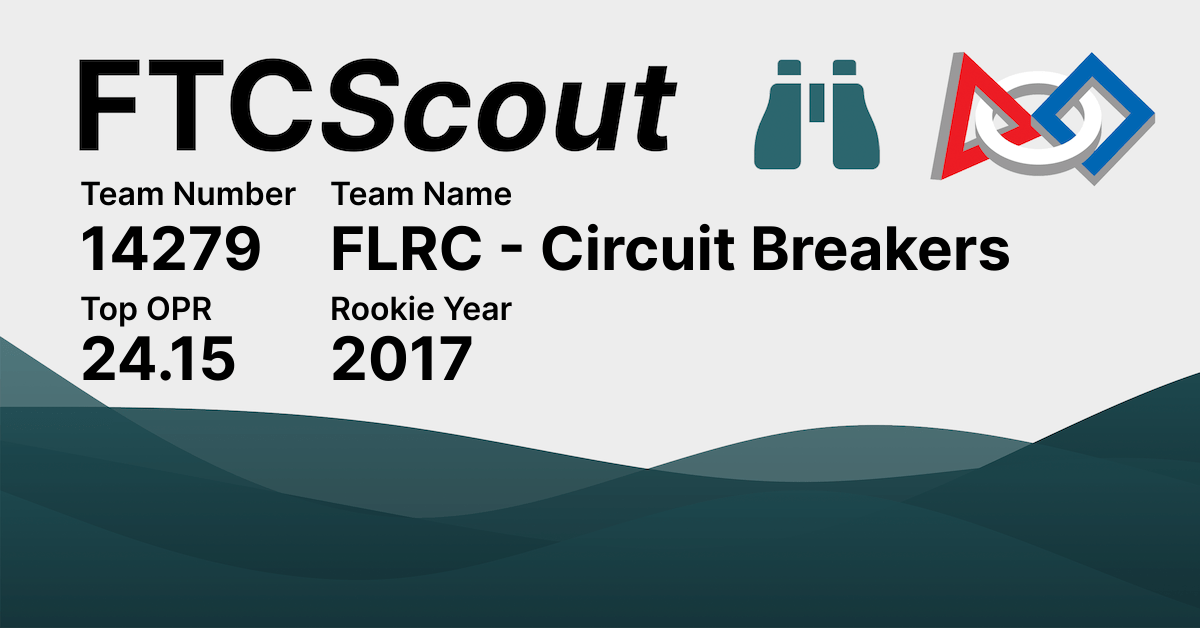 FTCScout

Team Number
14279

Team Name
FLRC - Circuit Breakers

Top OPR
24.15

Rookie Year
2017